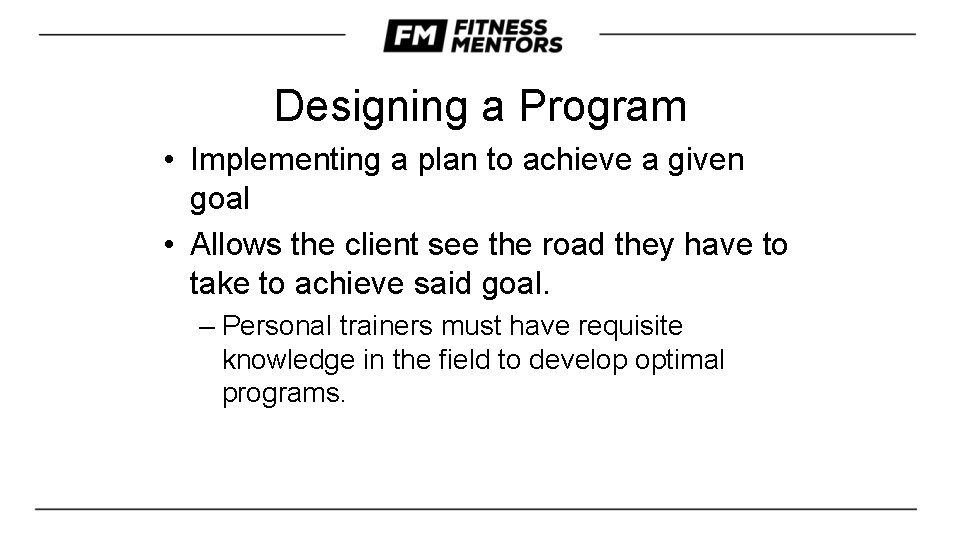 FM FITNESS MENTORS

Designing a Program

• Implementing a plan to achieve a given goal
• Allows the client see the road they have to take to achieve said goal.
– Personal trainers must have requisite knowledge in the field to develop optimal programs.